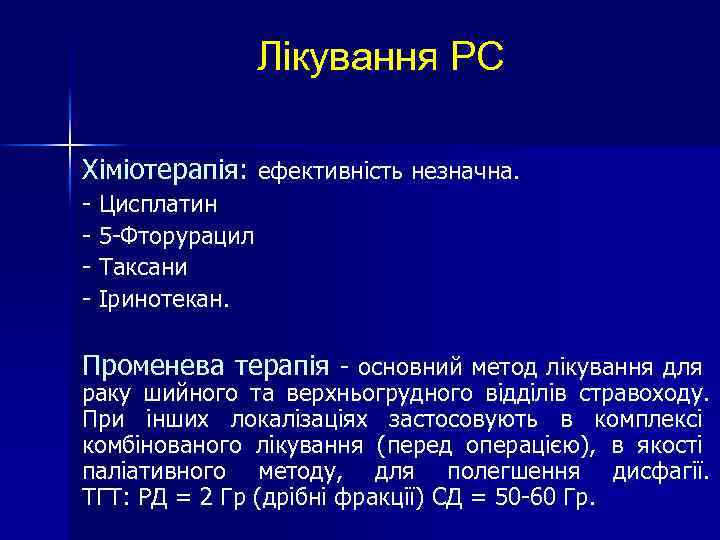 Лікування РС

Хіміотерапія: ефективність незначна.
- Цисплатин
- 5-Фторурацил
- Таксани
- Іринотекан.

Променева терапія - основний метод лікування для раку шийного та верхньогрудного відділів стравоходу. При інших локалізаціях застосовують в комплексі комбінованого лікування (перед операцією), в якості паліативного методу, для полегшення дисфагії. ТГТ: РД = 2 Гр (дрібні фракції) СД = 50-60 Гр.